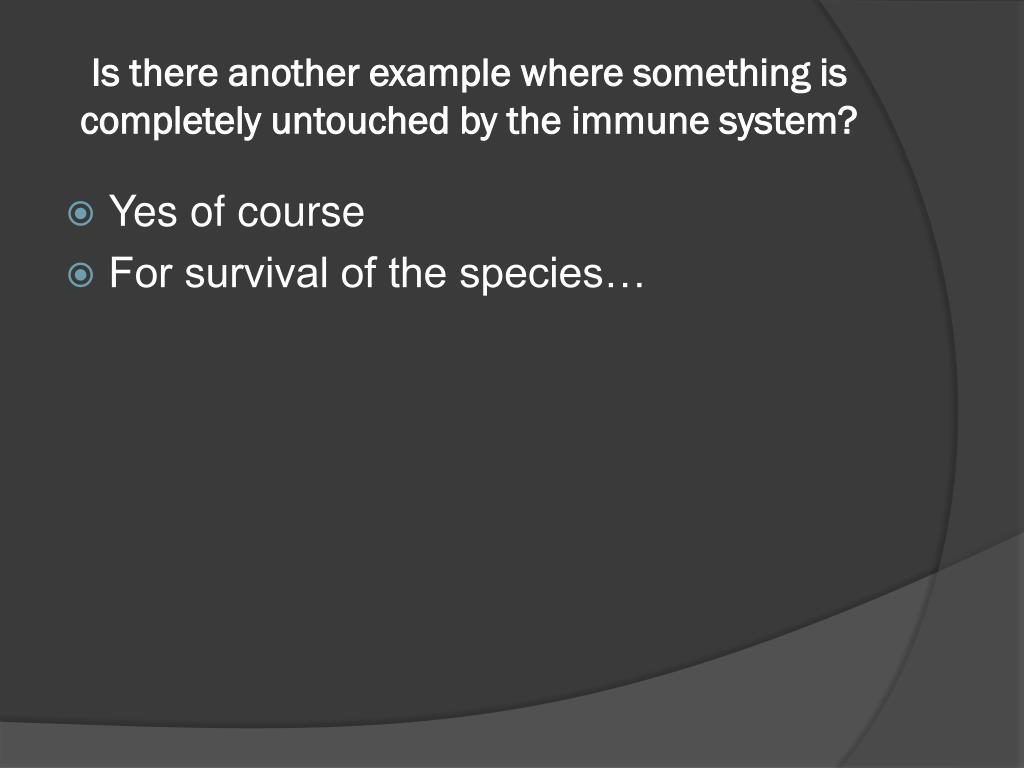 Is there another example where something is completely untouched by the immune system?

Yes of course

For survival of the species…